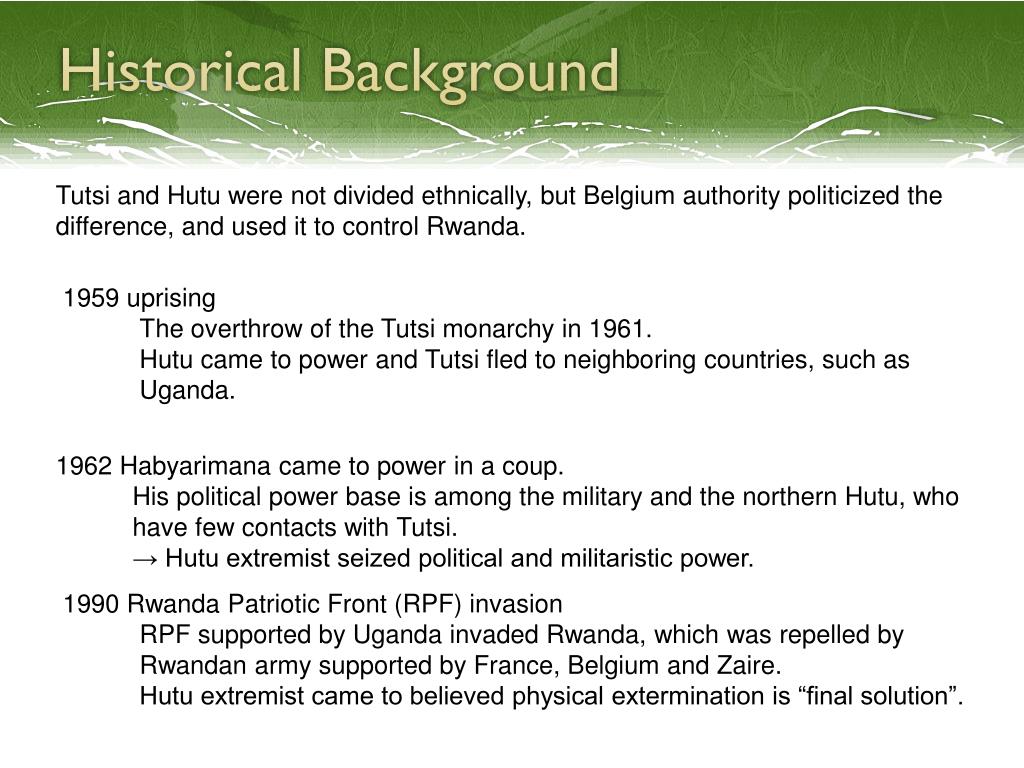 Historical Background

Tutsi and Hutu were not divided ethnically, but Belgium authority politicized the difference, and used it to control Rwanda.

1959 uprising
The overthrow of the Tutsi monarchy in 1961.
Hutu came to power and Tutsi fled to neighboring countries, such as Uganda.

1962 Habyarimana came to power in a coup.
His political power base is among the military and the northern Hutu, who have few contacts with Tutsi.
→ Hutu extremist seized political and militaristic power.

1990 Rwanda Patriotic Front (RPF) invasion
RPF supported by Uganda invaded Rwanda, which was repelled by Rwandan army supported by France, Belgium and Zaire.
Hutu extremist came to believed physical extermination is “final solution”.